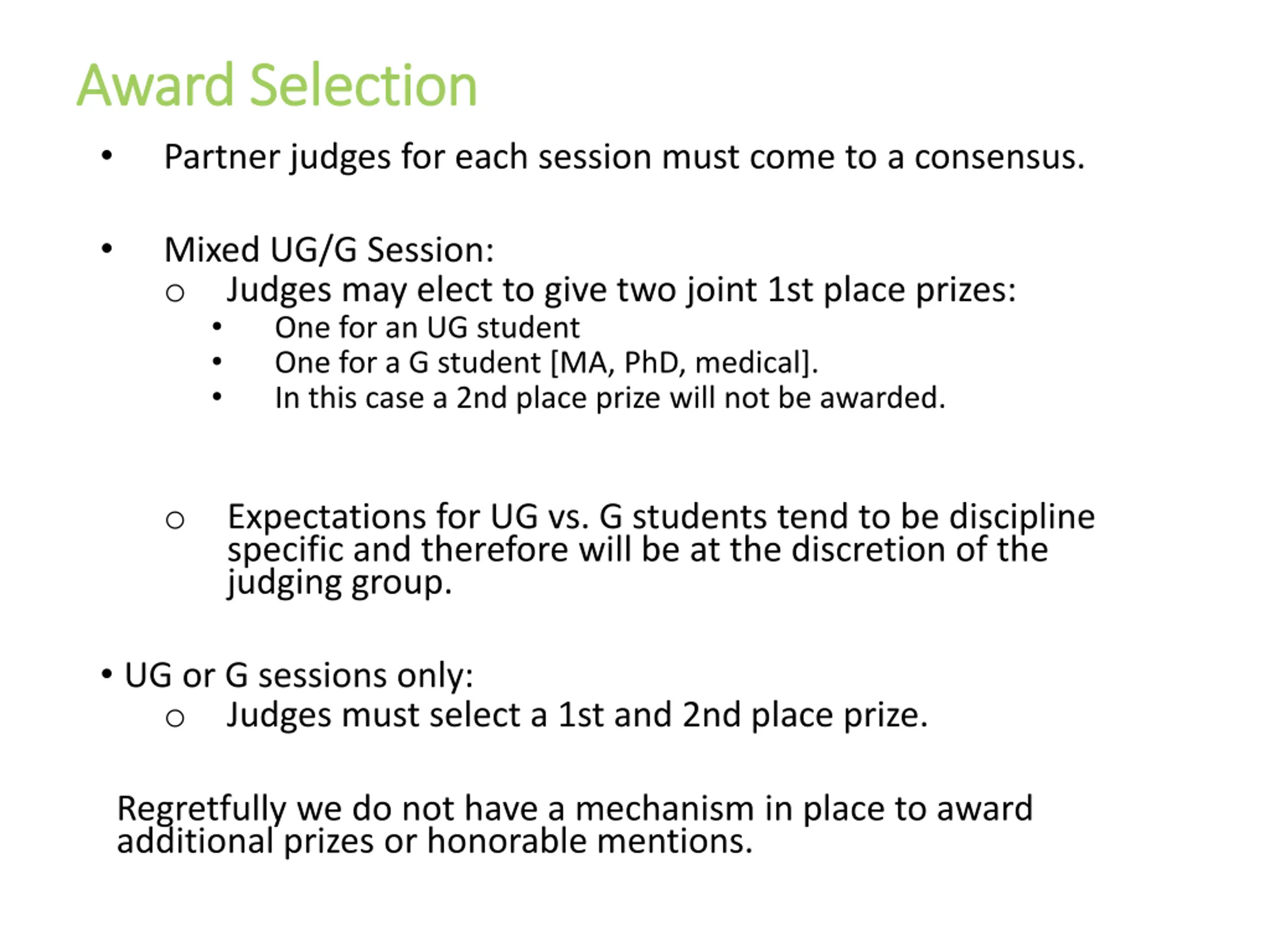 Award Selection

• Partner judges for each session must come to a consensus.

• Mixed UG/G Session:
  o Judges may elect to give two joint 1st place prizes:
    • One for an UG student
    • One for a G student [MA, PhD, medical].
    • In this case a 2nd place prize will not be awarded.

  o Expectations for UG vs. G students tend to be discipline specific and therefore will be at the discretion of the judging group.

• UG or G sessions only:
  o Judges must select a 1st and 2nd place prize.

Regretfully we do not have a mechanism in place to award additional prizes or honorable mentions.